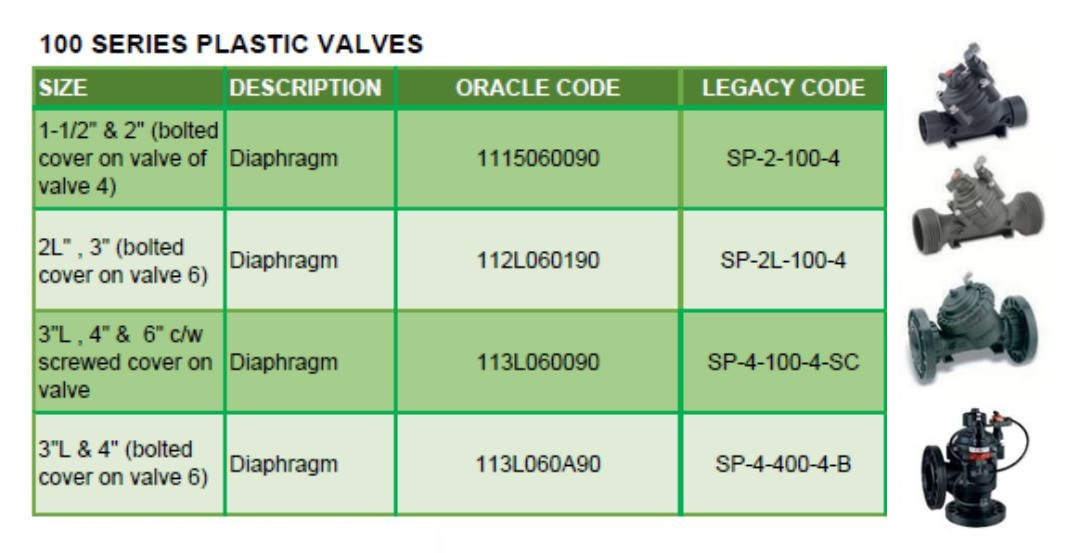 100 SERIES PLASTIC VALVES

| SIZE | DESCRIPTION | ORACLE CODE | LEGACY CODE |
|---|---|---|---|
| 1-1/2" & 2" (bolted cover on valve of valve 4) | Diaphragm | 1115060090 | SP-2-100-4 |
| 2L" , 3" (bolted cover on valve 6) | Diaphragm | 112L060190 | SP-2L-100-4 |
| 3"L , 4" & 6" c/w screwed cover on valve | Diaphragm | 113L060090 | SP-4-100-4-SC |
| 3"L & 4" (bolted cover on valve 6) | Diaphragm | 113L060A90 | SP-4-400-4-B |